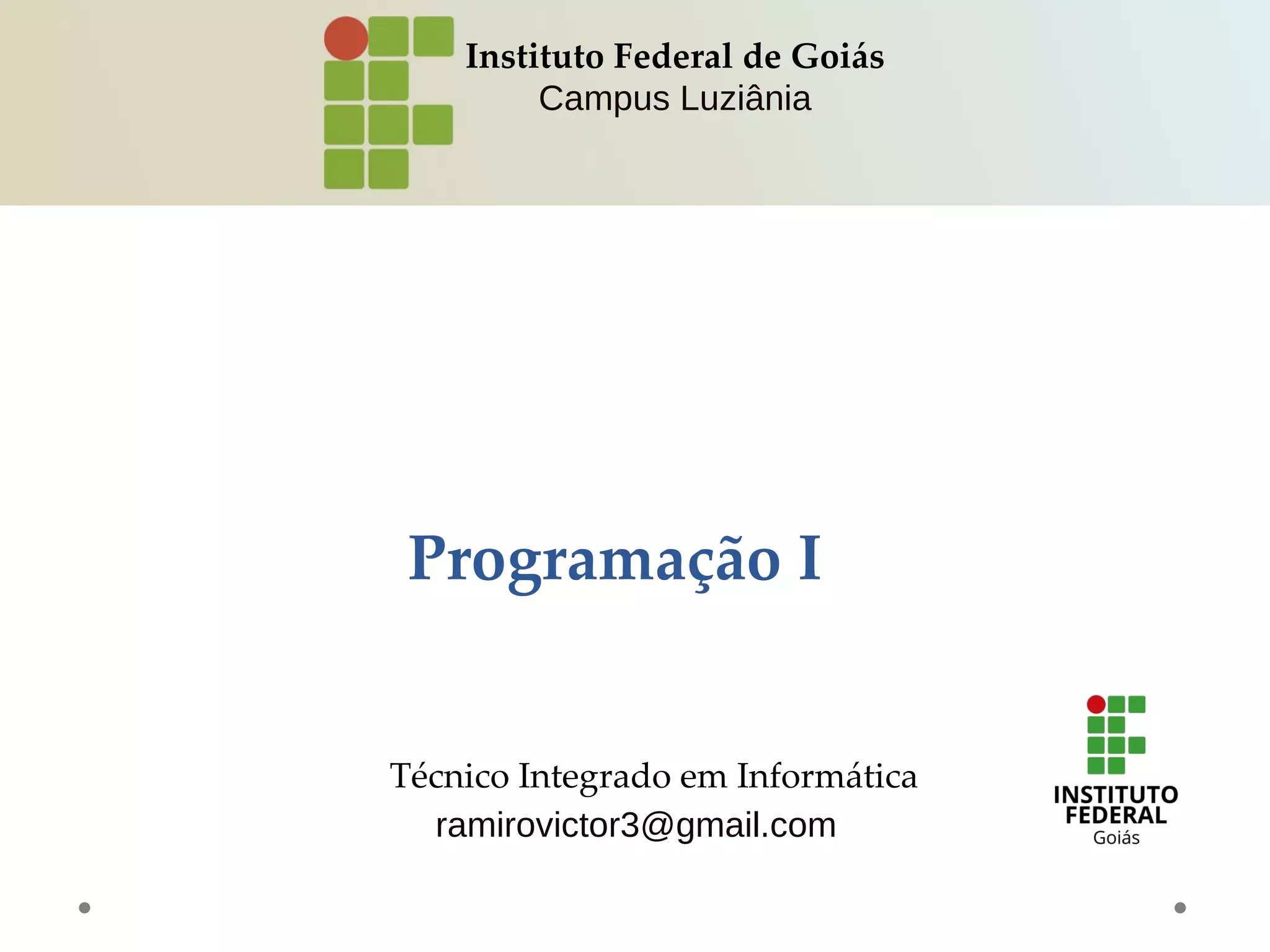 Instituto Federal de Goiás
Campus Luziânia

Programação I

Técnico Integrado em Informática
ramirovictor3@gmail.com

INSTITUTO
FEDERAL
Goiás